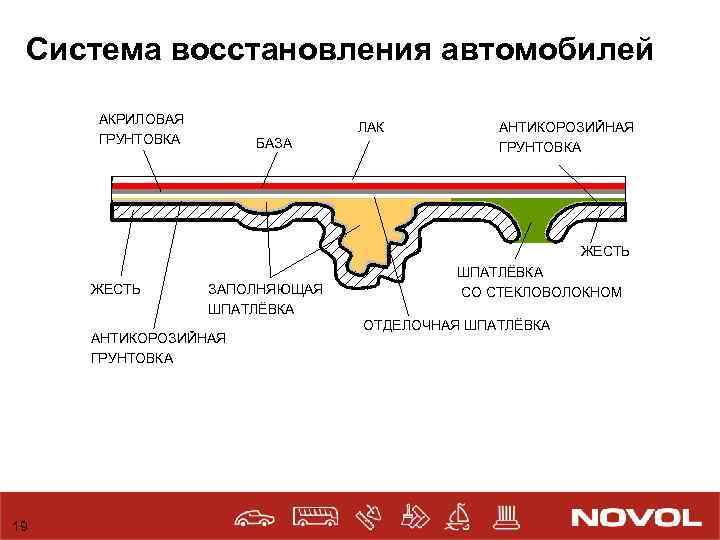 Система восстановления автомобилей

АКРИЛОВАЯ ГРУНТОВКА

БАЗА

ЛАК

АНТИКОРОЗИЙНАЯ ГРУНТОВКА

ЖЕСТЬ

ЖЕСТЬ

ЗАПОЛНЯЮЩАЯ ШПАТЛЁВКА

ШПАТЛЁВКА СО СТЕКЛОВОЛОКНОМ

ОТДЕЛОЧНАЯ ШПАТЛЁВКА

АНТИКОРОЗИЙНАЯ ГРУНТОВКА

19

NOVOL